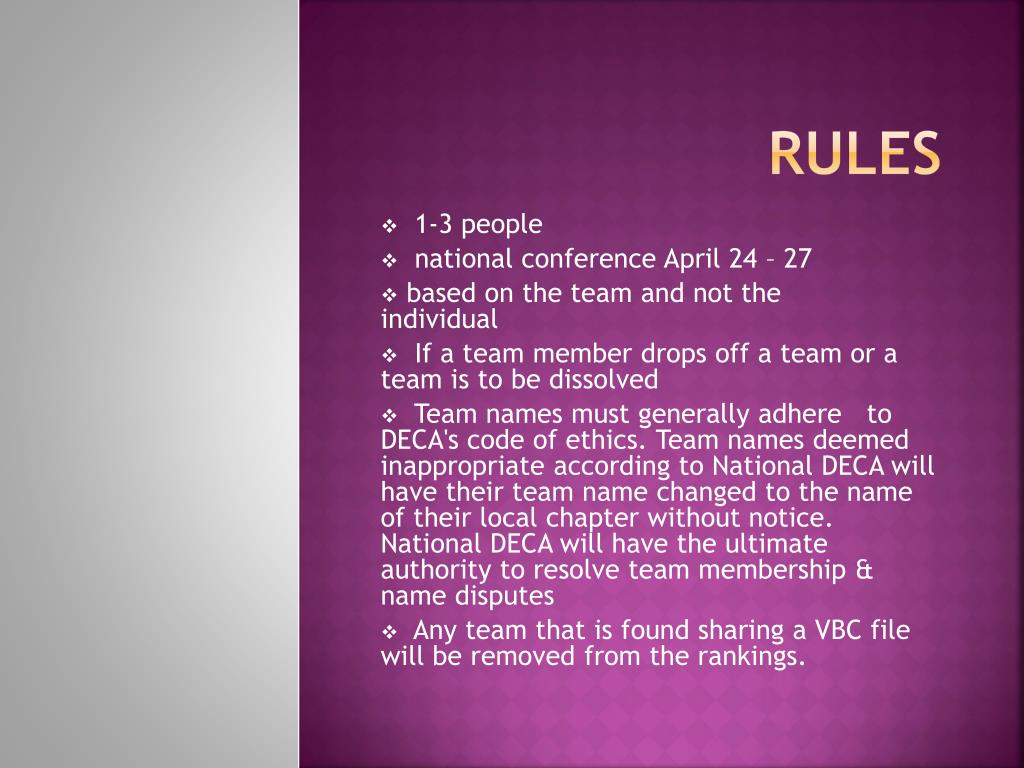 RULES

❖ 1-3 people

❖ national conference April 24 – 27

❖ based on the team and not the individual

❖ If a team member drops off a team or a team is to be dissolved

❖ Team names must generally adhere to DECA's code of ethics. Team names deemed inappropriate according to National DECA will have their team name changed to the name of their local chapter without notice. National DECA will have the ultimate authority to resolve team membership & name disputes

❖ Any team that is found sharing a VBC file will be removed from the rankings.